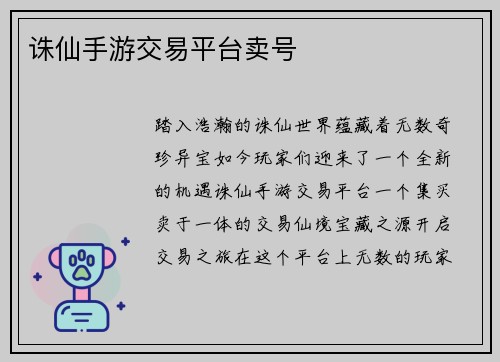 诛仙手游交易平台卖号

踏入浩瀚的诛仙世界蕴藏着无数奇珍异宝如今玩家们迎来了一个全新的机遇诛仙手游交易平台一个集买卖于一体的交易仙境宝藏之源开启交易之旅在这个平台上无数的玩家